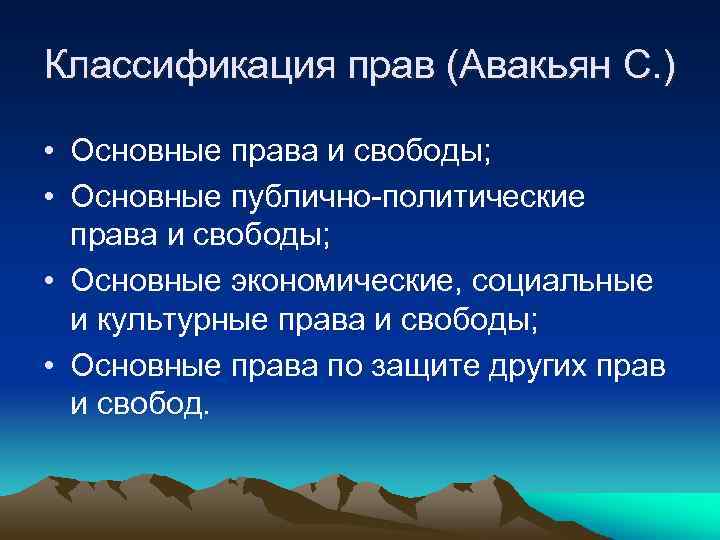 Классификация прав (Авакьян С.)

• Основные права и свободы;
• Основные публично-политические права и свободы;
• Основные экономические, социальные и культурные права и свободы;
• Основные права по защите других прав и свобод.